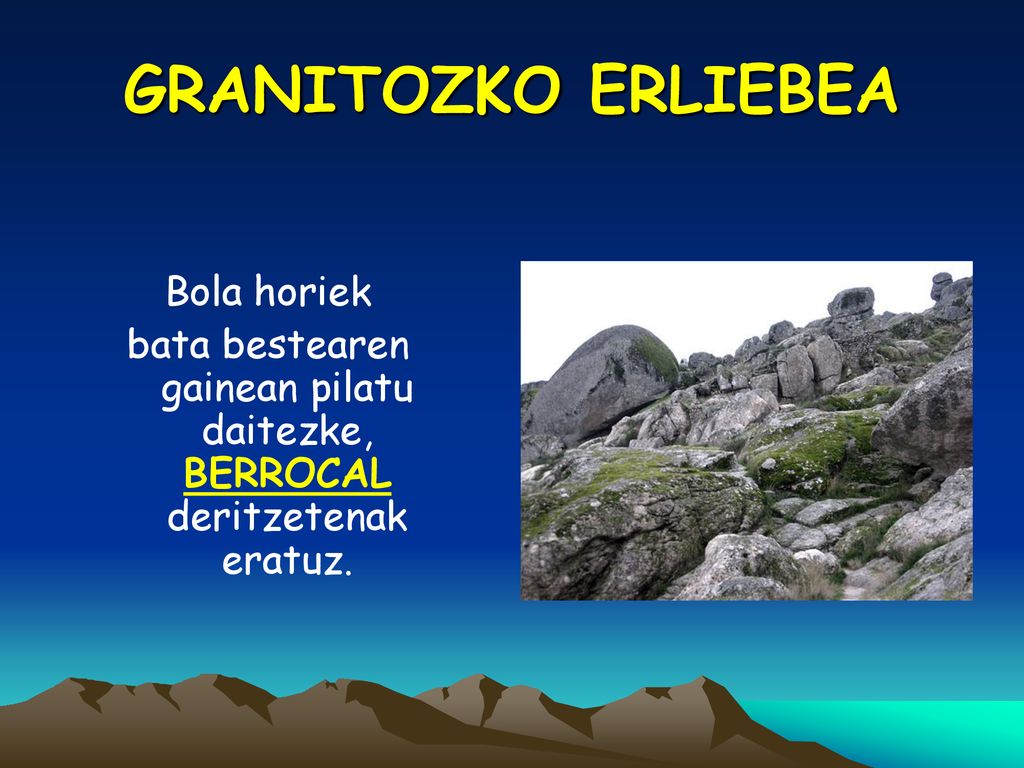 GRANITOZKO ERLIEBEA

Bola horiek

bata bestearen gainean pilatu daitezke, BERROCAL deritzetenak eratuz.